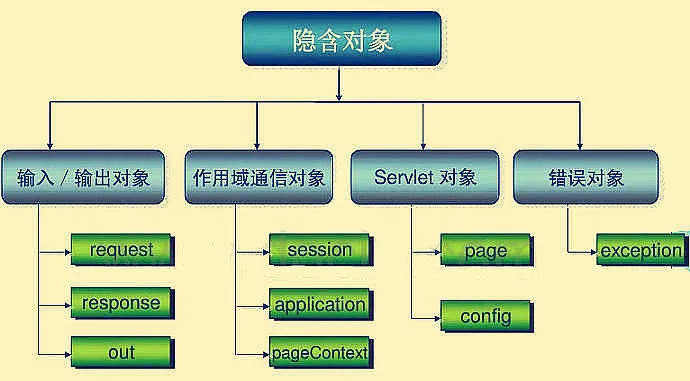 隐含对象

输入 / 输出对象

request

response

out

作用域通信对象

session

application

pageContext

Servlet 对象

page

config

错误对象

exception